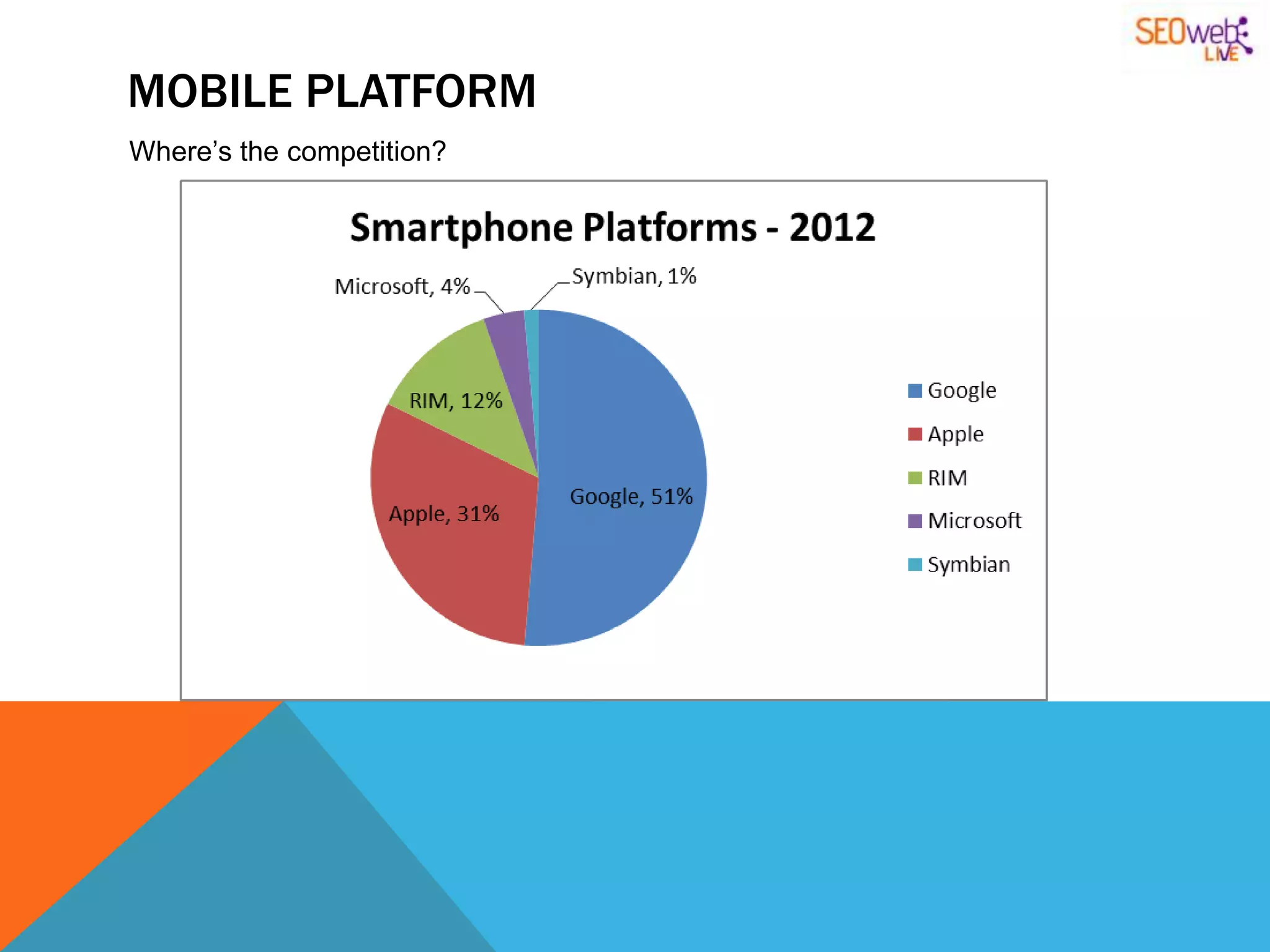 SEOweb LIVE

MOBILE PLATFORM

Where's the competition?

Smartphone Platforms - 2012

Microsoft, 4%
Symbian, 1%
RIM, 12%
Apple, 31%
Google, 51%

Google
Apple
RIM
Microsoft
Symbian